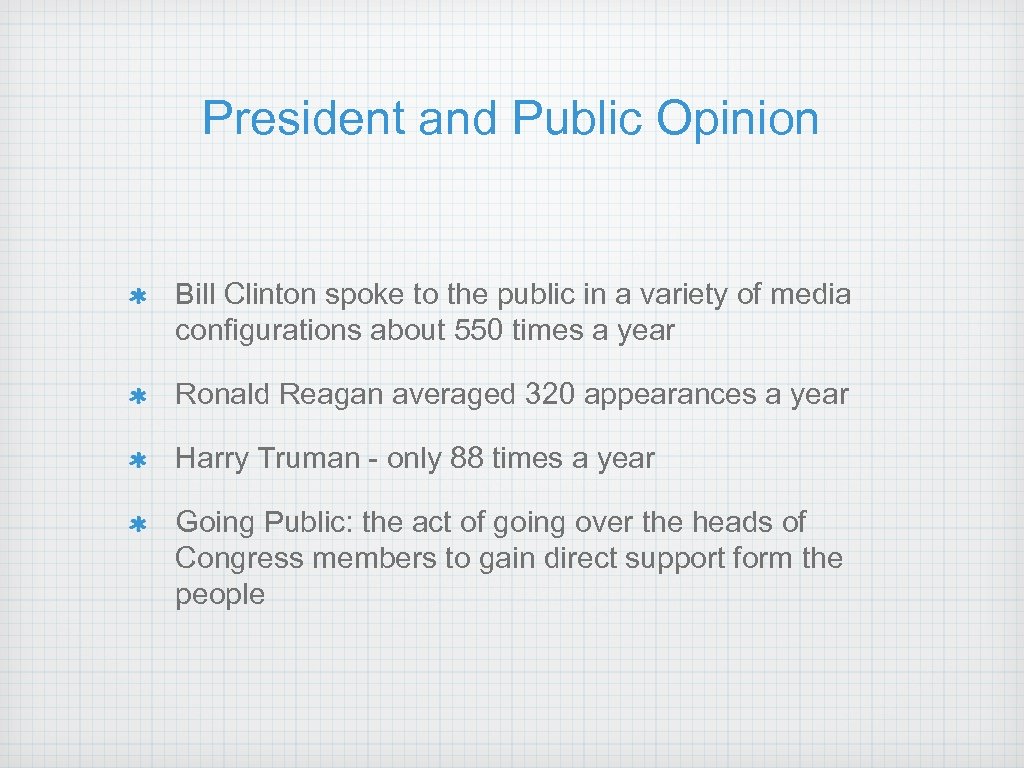 President and Public Opinion

* Bill Clinton spoke to the public in a variety of media configurations about 550 times a year

* Ronald Reagan averaged 320 appearances a year

* Harry Truman - only 88 times a year

* Going Public: the act of going over the heads of Congress members to gain direct support form the people